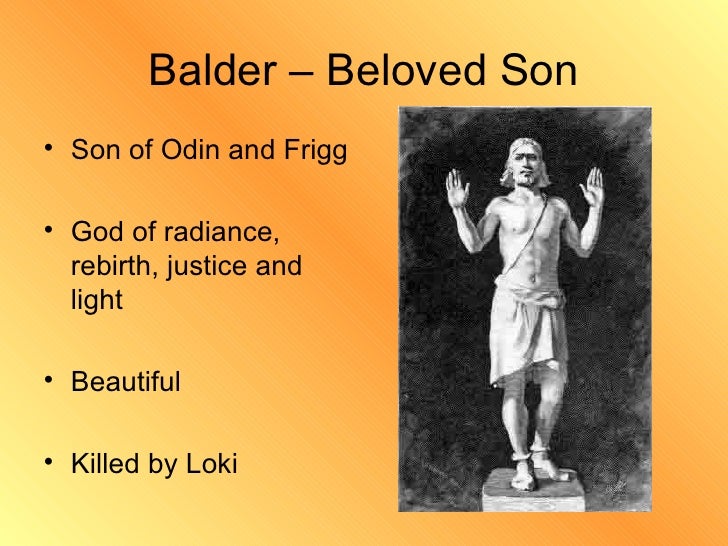 Balder – Beloved Son

• Son of Odin and Frigg

• God of radiance, rebirth, justice and light

• Beautiful

• Killed by Loki